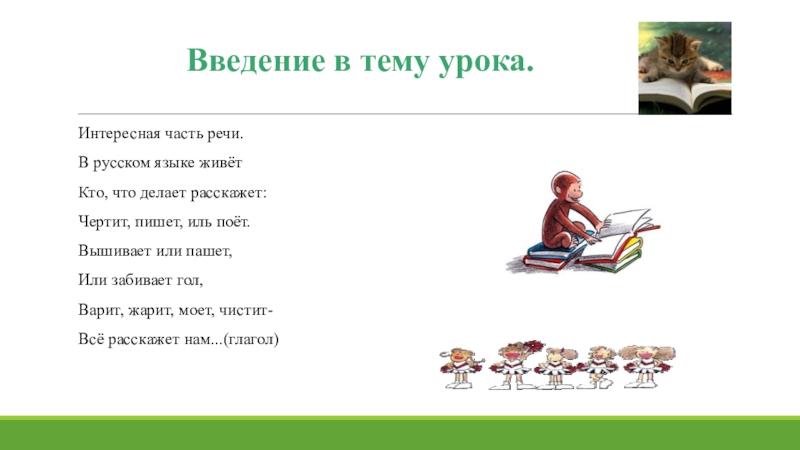 Введение в тему урока.

Интересная часть речи.
В русском языке живёт
Кто, что делает расскажет:
Чертит, пишет, иль поёт.
Вышивает или пашет,
Или забивает гол,
Варит, жарит, моет, чистит-
Всё расскажет нам...(глагол)